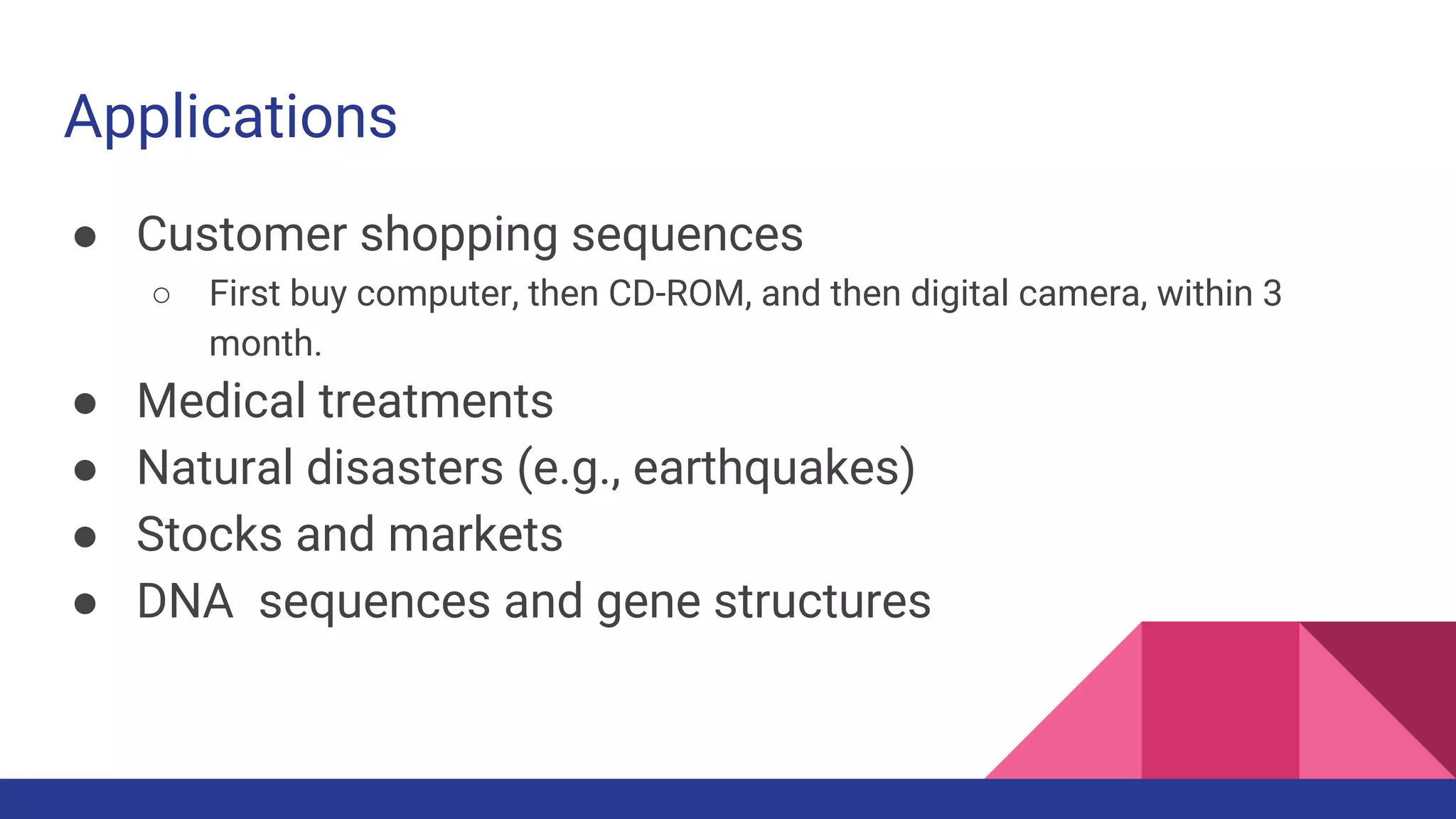 Applications

● Customer shopping sequences
  ○ First buy computer, then CD-ROM, and then digital camera, within 3 month.
● Medical treatments
● Natural disasters (e.g., earthquakes)
● Stocks and markets
● DNA  sequences and gene structures